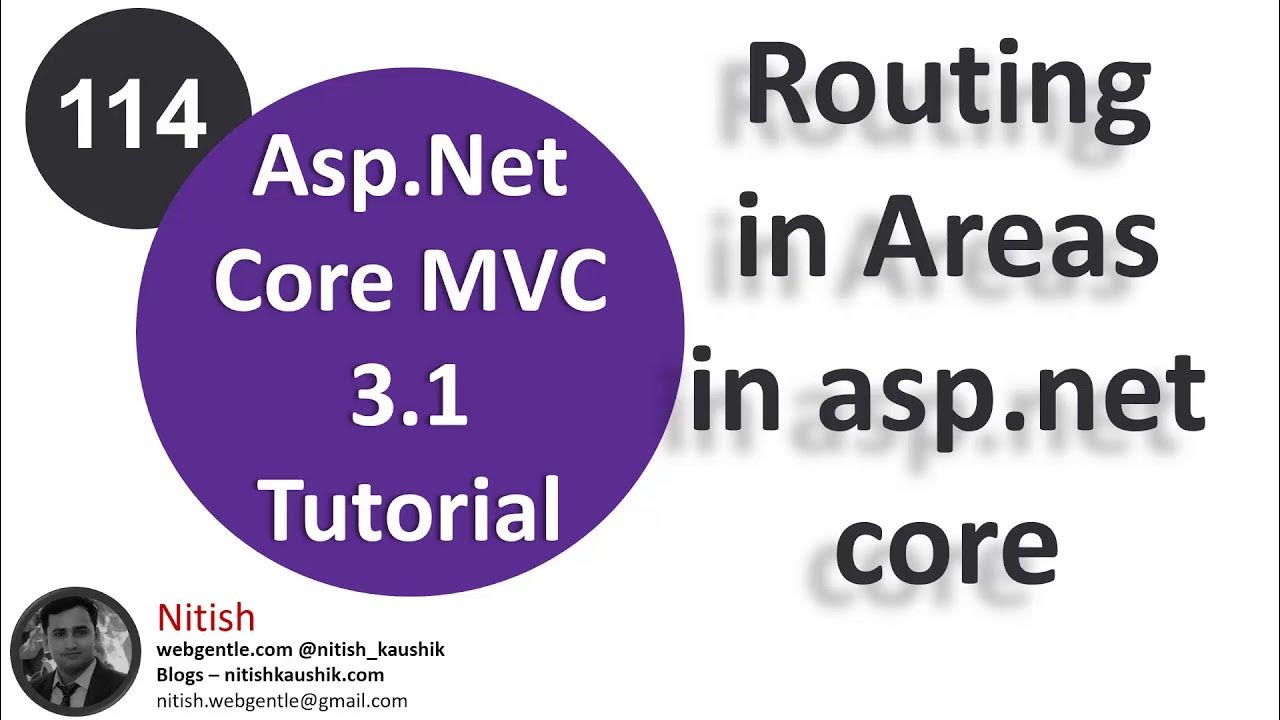 114

Asp.Net Core MVC 3.1 Tutorial

Routing in Areas in asp.net core

Nitish
webgentle.com @nitish_kaushik
Blogs – nitishkaushik.com
nitish.webgentle@gmail.com